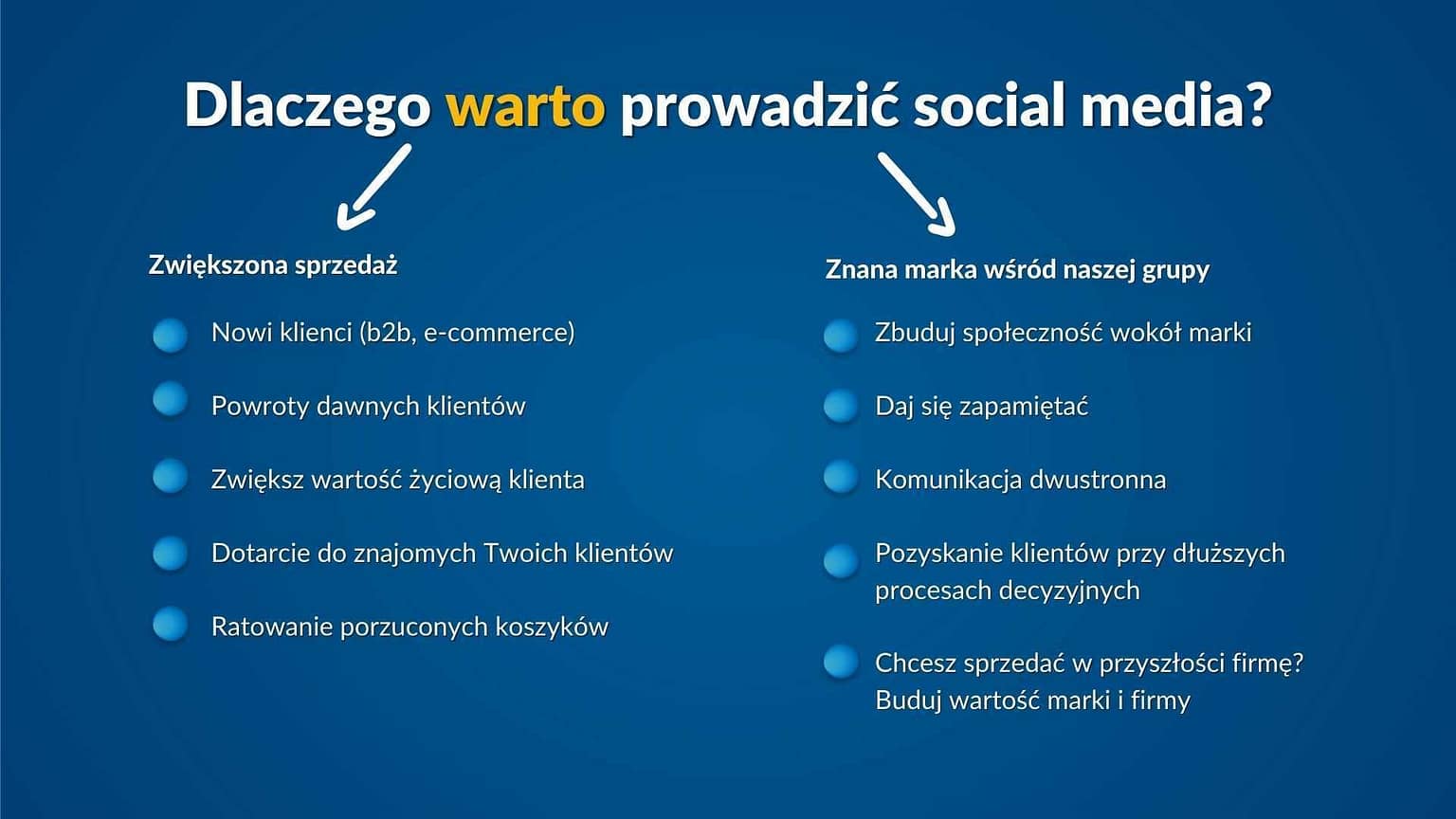 Dlaczego warto prowadzić social media?

Zwiększona sprzedaż

Nowi klienci (b2b, e-commerce)

Powroty dawnych klientów

Zwiększ wartość życiową klienta

Dotarcie do znajomych Twoich klientów

Ratowanie porzuconych koszyków

Znana marka wśród naszej grupy

Zbuduj społeczność wokół marki

Daj się zapamiętać

Komunikacja dwustronna

Pozyskanie klientów przy dłuższych procesach decyzyjnych

Chcesz sprzedać w przyszłości firmę? Buduj wartość marki i firmy